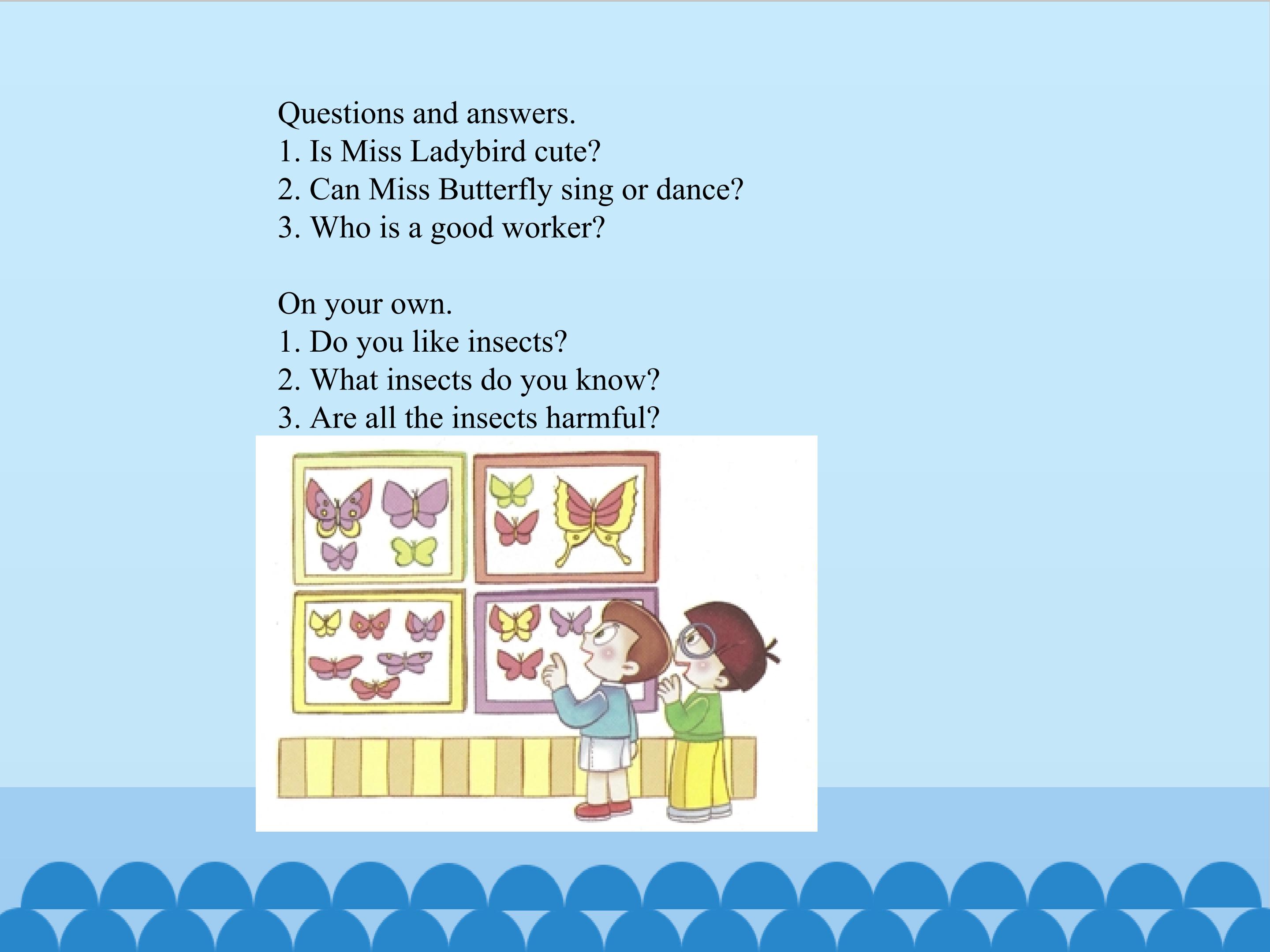 Questions and answers.
1. Is Miss Ladybird cute?
2. Can Miss Butterfly sing or dance?
3. Who is a good worker?

On your own.
1. Do you like insects?
2. What insects do you know?
3. Are all the insects harmful?